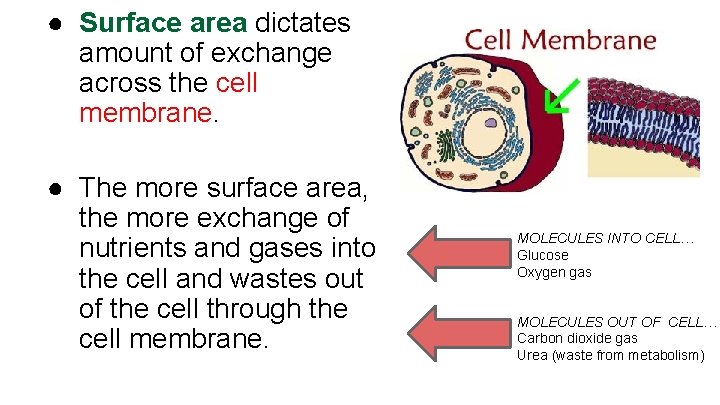 ● Surface area dictates amount of exchange across the cell membrane.

● The more surface area, the more exchange of nutrients and gases into the cell and wastes out of the cell through the cell membrane.

Cell Membrane

MOLECULES INTO CELL…
Glucose
Oxygen gas

MOLECULES OUT OF CELL…
Carbon dioxide gas
Urea (waste from metabolism)